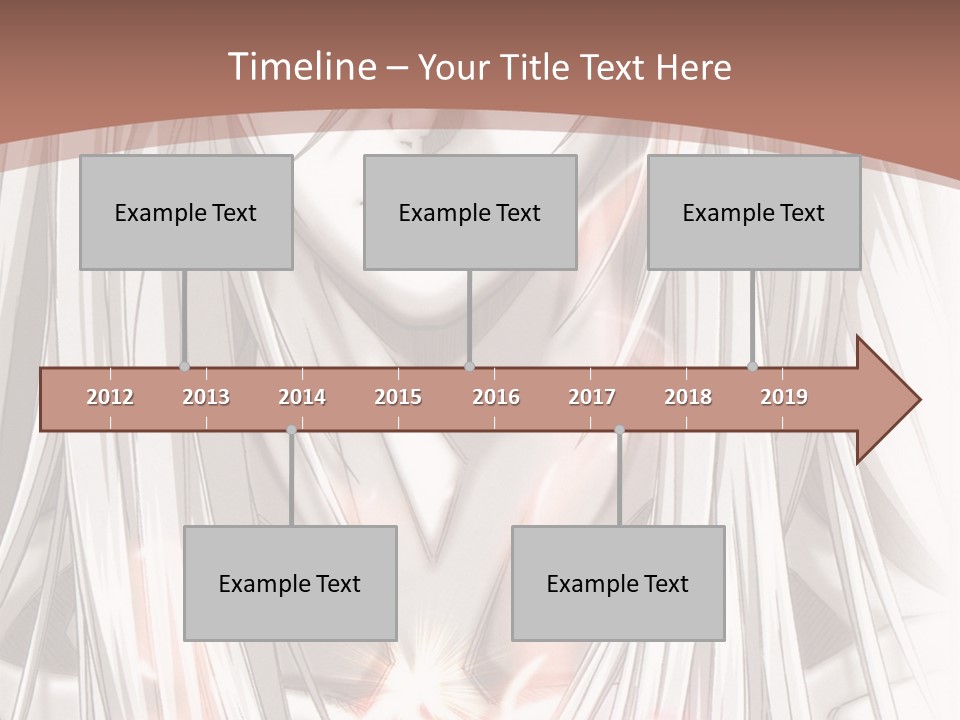 Timeline – Your Title Text Here

Example Text

Example Text

Example Text

2012 2013 2014 2015 2016 2017 2018 2019

Example Text

Example Text